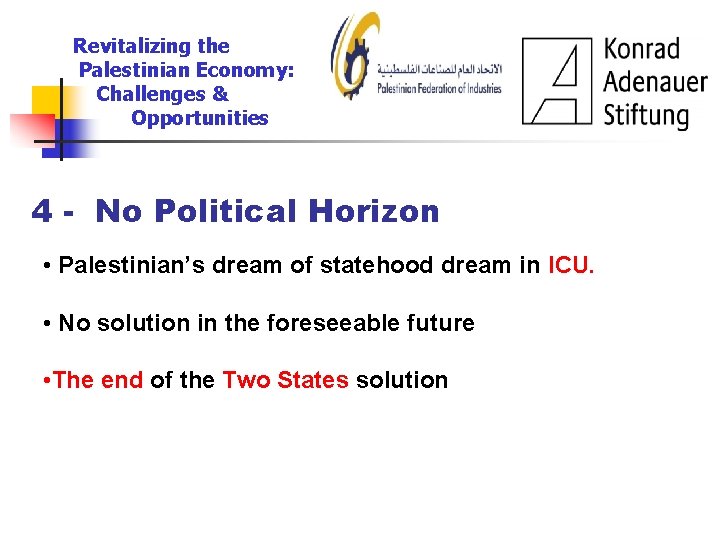 Revitalizing the Palestinian Economy: Challenges & Opportunities

الاتحاد العام للصناعات الفلسطينية
Palestinian Federation of Industries

Konrad Adenauer Stiftung

4 - No Political Horizon

• Palestinian’s dream of statehood dream in ICU.

• No solution in the foreseeable future

•The end of the Two States solution